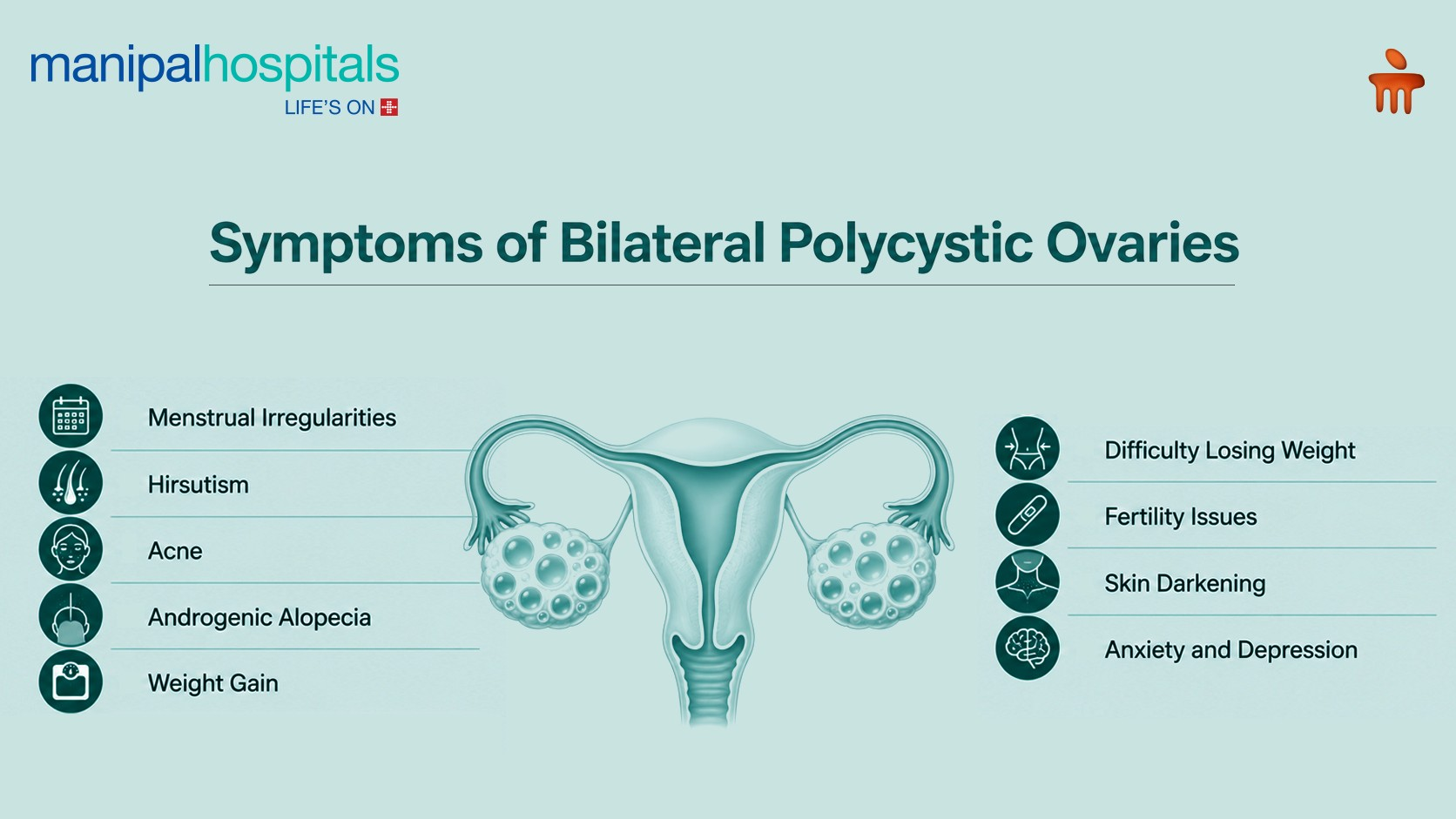 manipalhospitals
LIFE'S ON

Symptoms of Bilateral Polycystic Ovaries

Menstrual Irregularities

Hirsutism

Acne

Androgenic Alopecia

Weight Gain

Difficulty Losing Weight

Fertility Issues

Skin Darkening

Anxiety and Depression